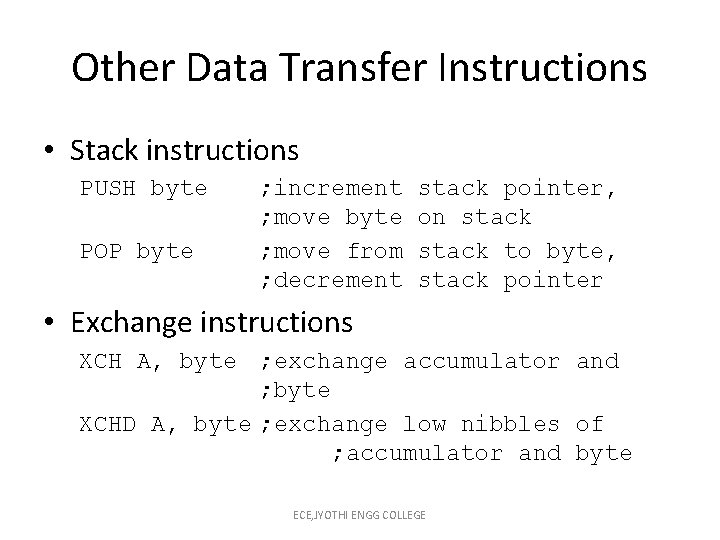 Other Data Transfer Instructions

• Stack instructions

PUSH byte ;increment stack pointer,
;move byte on stack

POP byte ;move from stack to byte,
;decrement stack pointer

• Exchange instructions

XCH A, byte ;exchange accumulator and
;byte

XCHD A, byte ;exchange low nibbles of
;accumulator and byte

ECE,JYOTHI ENGG COLLEGE